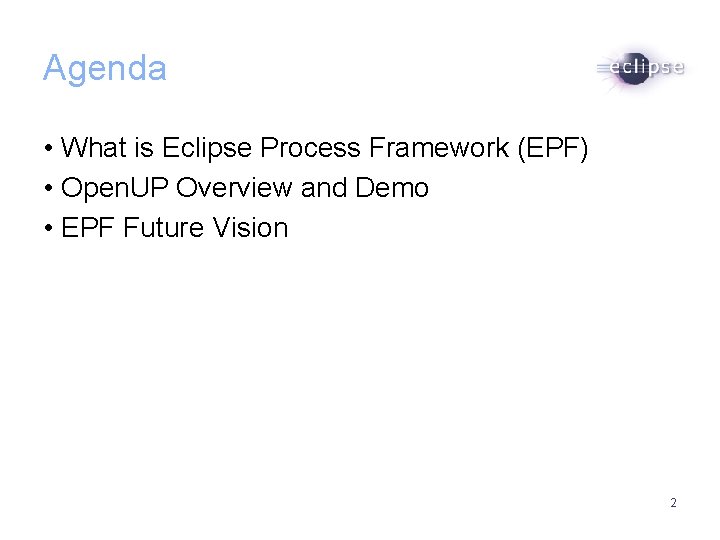 Agenda

eclipse

• What is Eclipse Process Framework (EPF)
• OpenUP Overview and Demo
• EPF Future Vision

2